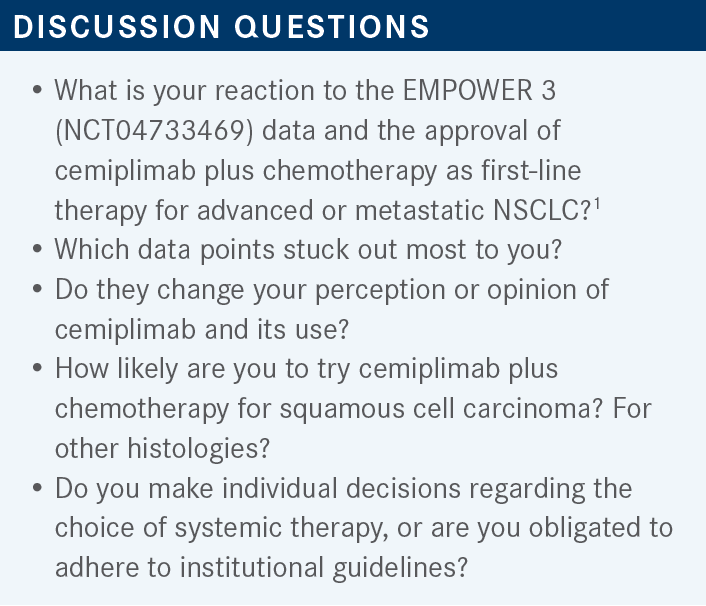 DISCUSSION QUESTIONS

• What is your reaction to the EMPOWER 3 (NCT04733469) data and the approval of cemiplimab plus chemotherapy as first-line therapy for advanced or metastatic NSCLC?$^1$
• Which data points stuck out most to you?
• Do they change your perception or opinion of cemiplimab and its use?
• How likely are you to try cemiplimab plus chemotherapy for squamous cell carcinoma? For other histologies?
• Do you make individual decisions regarding the choice of systemic therapy, or are you obligated to adhere to institutional guidelines?